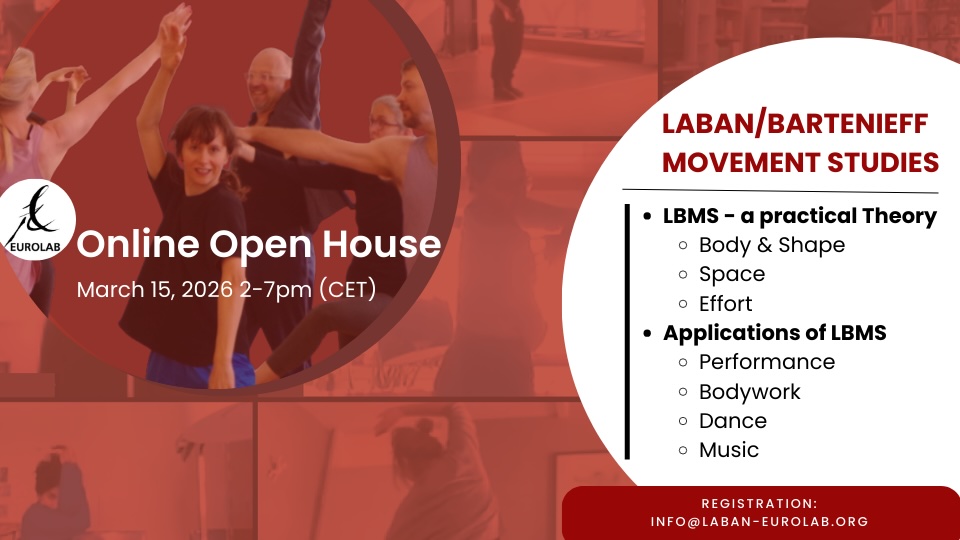 EUROLAB

Online Open House

March 15, 2026 2-7pm (CET)

LABAN/BARTENIEFF MOVEMENT STUDIES

- LBMS - a practical Theory
  - Body & Shape
  - Space
  - Effort
- Applications of LBMS
  - Performance
  - Bodywork
  - Dance
  - Music

REGISTRATION:
INFO@LABAN-EUROLAB.ORG